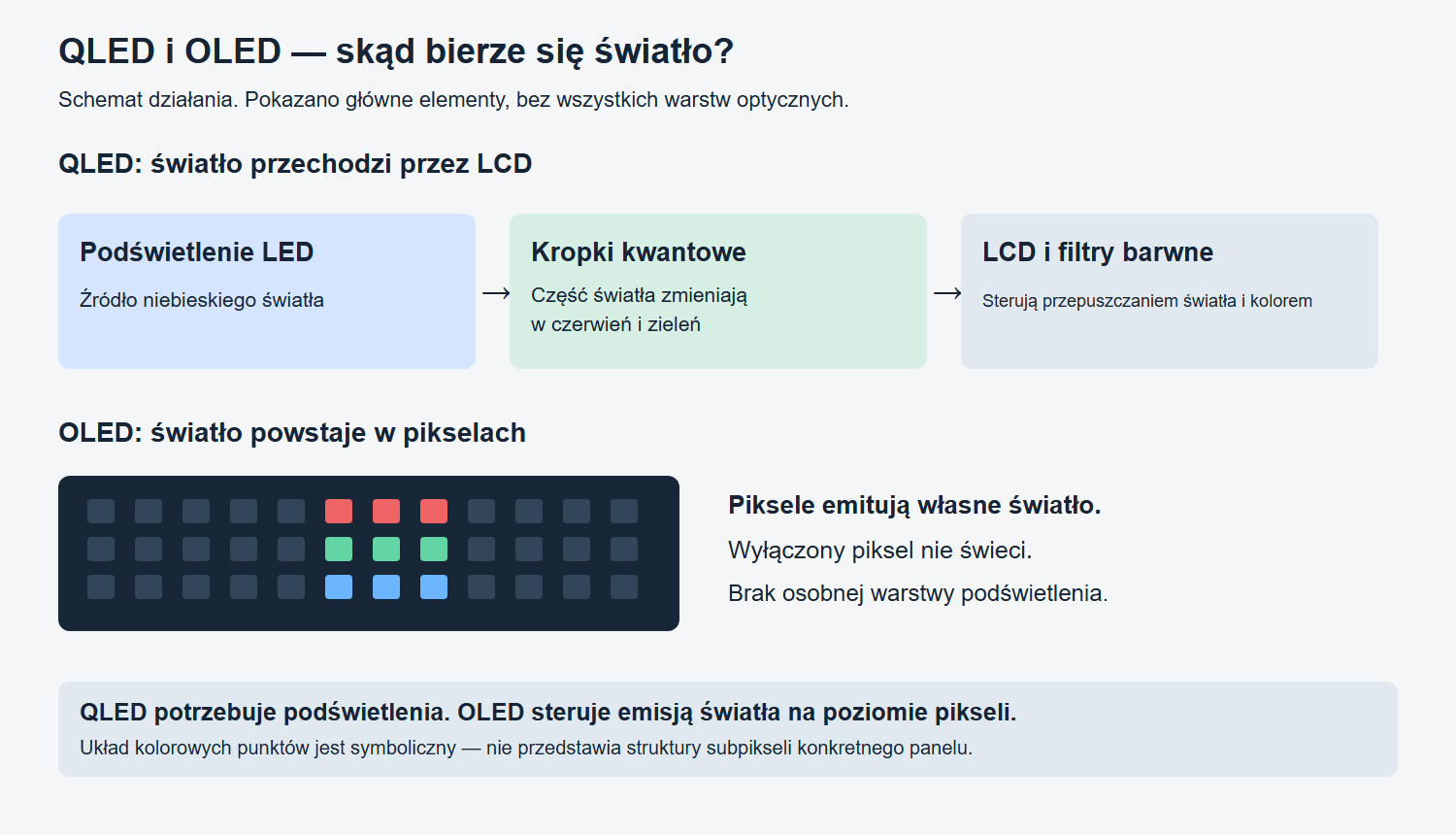 QLED i OLED — skąd bierze się światło?

Schemat działania. Pokazano główne elementy, bez wszystkich warstw optycznych.

QLED: światło przechodzi przez LCD

Podświetlenie LED

Źródło niebieskiego światła

→

Kropki kwantowe

Część światła zmieniają w czerwień i zieleń

→

LCD i filtry barwne

Sterują przepuszczaniem światła i kolorem

OLED: światło powstaje w pikselach

Piksele emitują własne światło.

Wyłączony piksel nie świeci.

Brak osobnej warstwy podświetlenia.

QLED potrzebuje podświetlenia. OLED steruje emisją światła na poziomie pikseli.

Układ kolorowych punktów jest symboliczny — nie przedstawia struktury subpikseli konkretnego panelu.